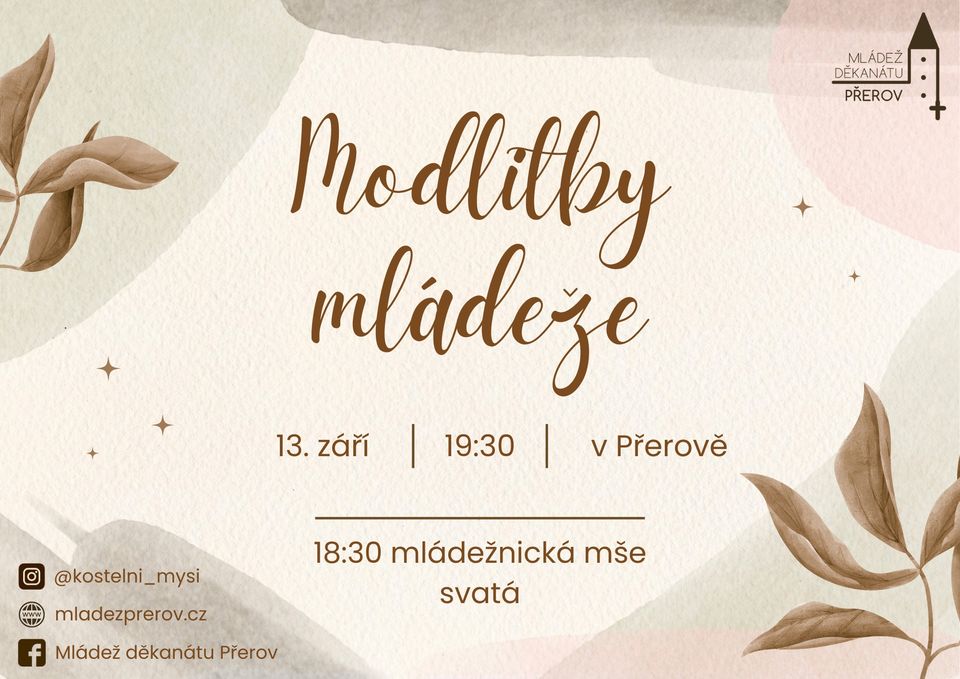 MLÁDEŽ DĚKANÁTU PŘEROV

Modlitby mládeže

13. září | 19:30 | v Přerově

18:30 mládežnická mše svatá

@kostelni_mysi
mladezprerov.cz
Mládež děkanátu Přerov